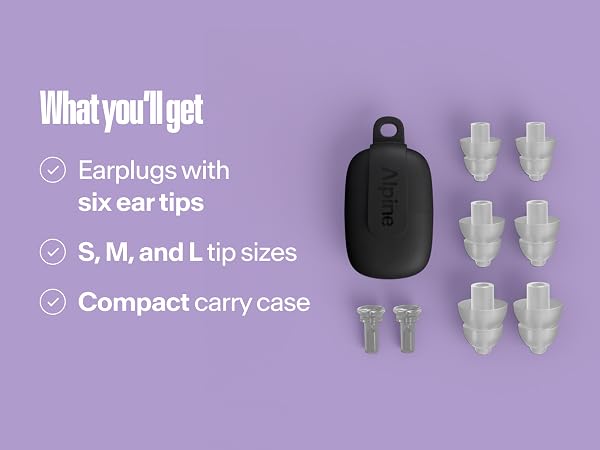 What you'll get

Earplugs with six ear tips

S, M, and L tip sizes

Compact carry case

Alpine